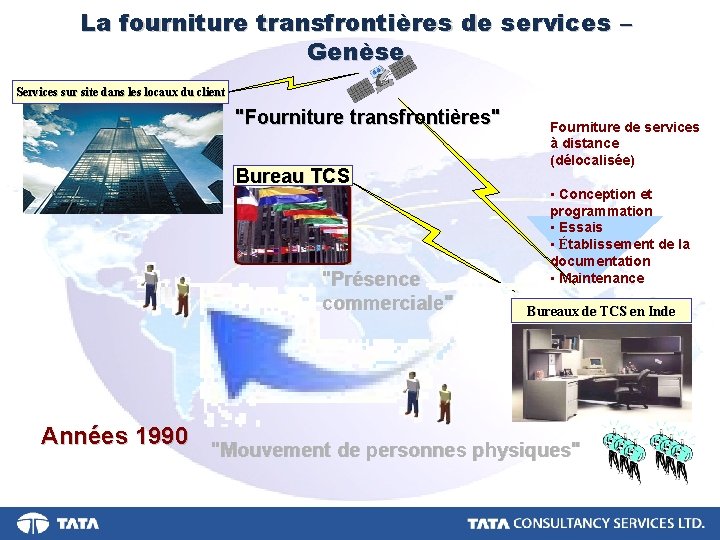 La fourniture transfrontières de services – Genèse

Services sur site dans les locaux du client

"Fourniture transfrontières"

Fourniture de services à distance (délocalisée)

▪ Conception et programmation
▪ Essais
▪ Établissement de la documentation
▪ Maintenance

Bureau TCS

"Présence commerciale"

Bureaux de TCS en Inde

Années 1990

"Mouvement de personnes physiques"

TATA

TATA CONSULTANCY SERVICES LTD.